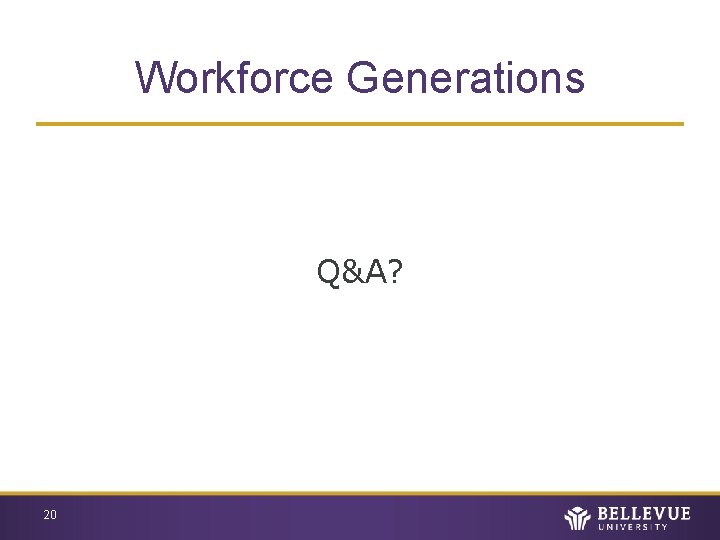 Workforce Generations

Q&A?

20

BELLEVUE UNIVERSITY